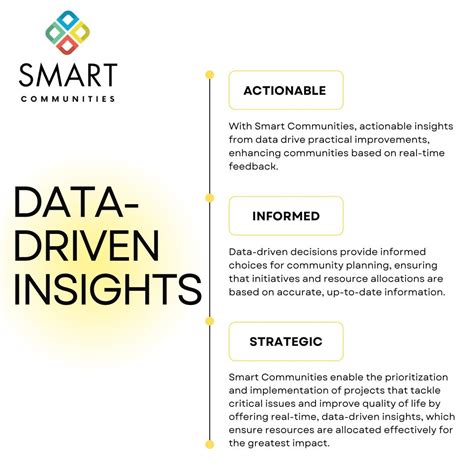 SMART
COMMUNITIES

DATA-DRIVEN INSIGHTS

ACTIONABLE

With Smart Communities, actionable insights from data drive practical improvements, enhancing communities based on real-time feedback.

INFORMED

Data-driven decisions provide informed choices for community planning, ensuring that initiatives and resource allocations are based on accurate, up-to-date information.

STRATEGIC

Smart Communities enable the prioritization and implementation of projects that tackle critical issues and improve quality of life by offering real-time, data-driven insights, which ensure resources are allocated effectively for the greatest impact.